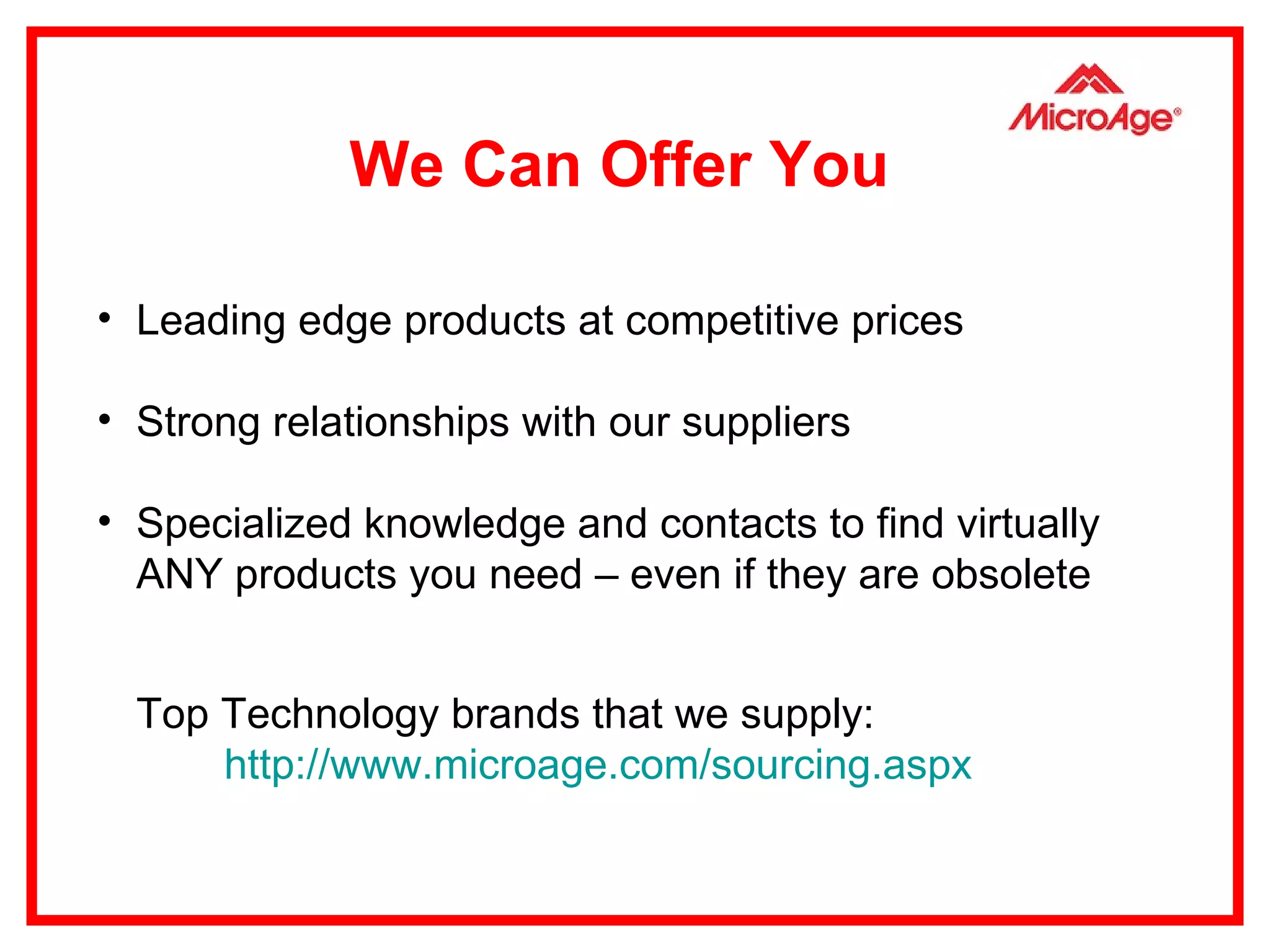 MicroAge®

We Can Offer You

• Leading edge products at competitive prices

• Strong relationships with our suppliers

• Specialized knowledge and contacts to find virtually ANY products you need – even if they are obsolete

Top Technology brands that we supply:
http://www.microage.com/sourcing.aspx